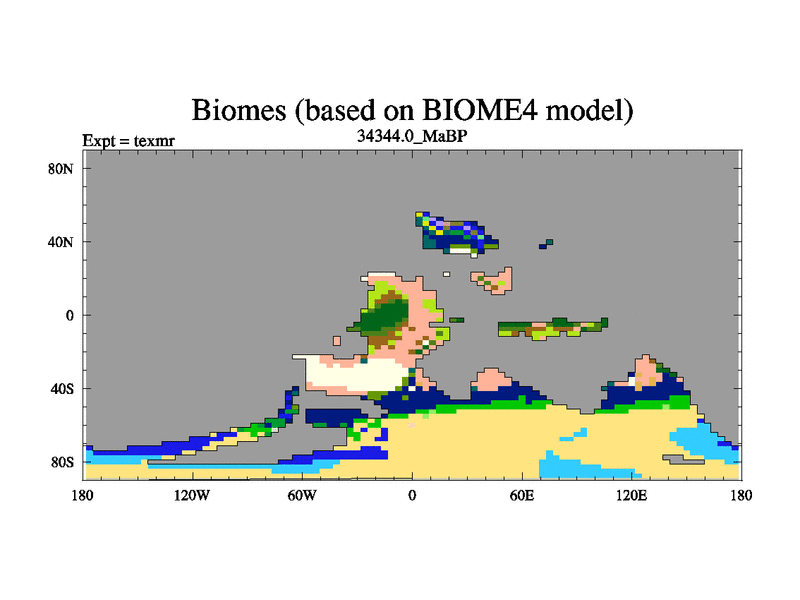 Biomes (based on BIOME4 model)
Expt = texmr
34344.0_MaBP

80N
40N
0
40S
80S

180
120W
60W
0
60E
120E
180